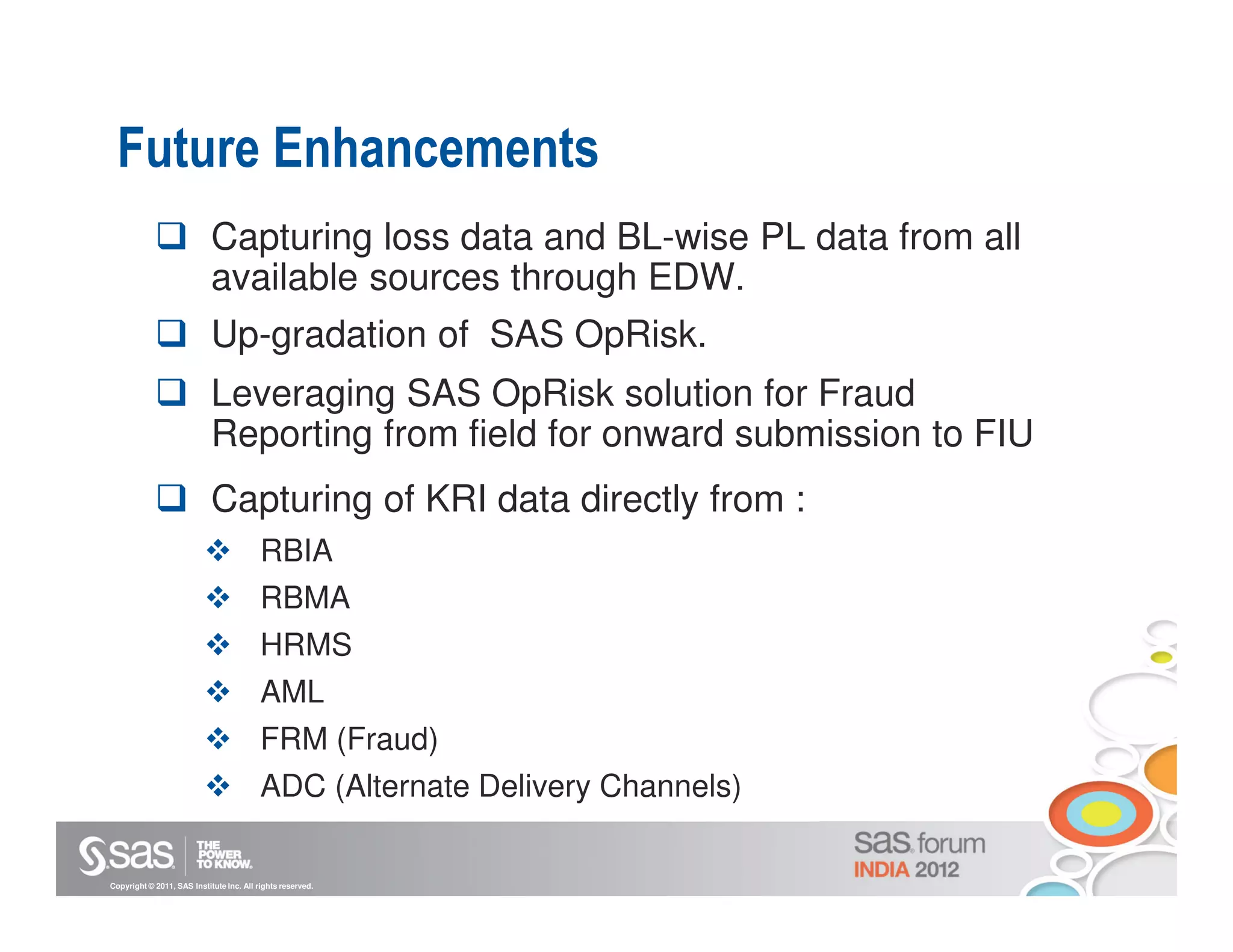 Future Enhancements

❑ Capturing loss data and BL-wise PL data from all available sources through EDW.

❑ Up-gradation of  SAS OpRisk.

❑ Leveraging SAS OpRisk solution for Fraud Reporting from field for onward submission to FIU

❑ Capturing of KRI data directly from :

❖ RBIA

❖ RBMA

❖ HRMS

❖ AML

❖ FRM (Fraud)

❖ ADC (Alternate Delivery Channels)

sas THE POWER TO KNOW.

Copyright © 2011, SAS Institute Inc. All rights reserved.

sas forum INDIA 2012